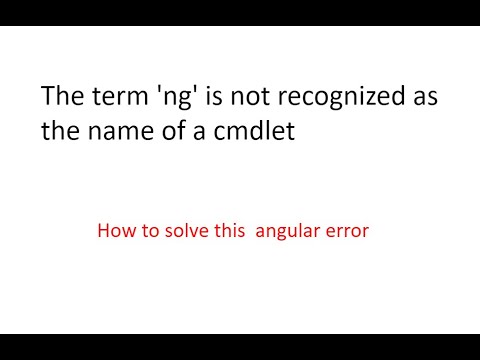 The term 'ng' is not recognized as the name of a cmdlet

How to solve this  angular error